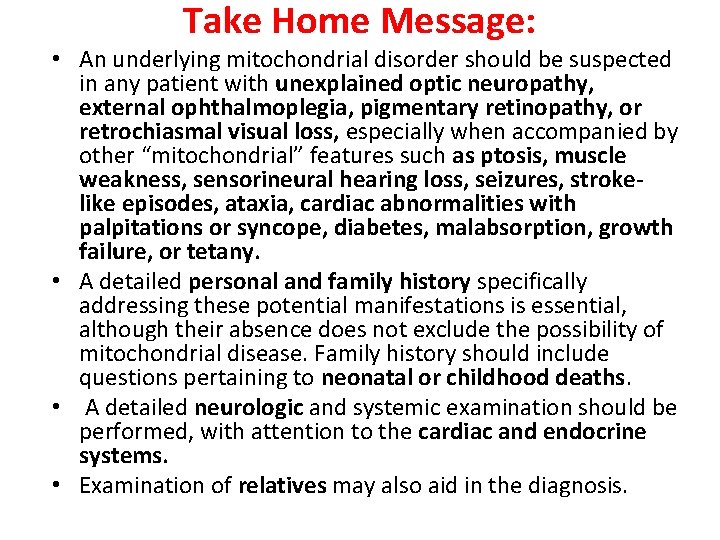 Take Home Message:

• An underlying mitochondrial disorder should be suspected in any patient with unexplained optic neuropathy, external ophthalmoplegia, pigmentary retinopathy, or retrochiasmal visual loss, especially when accompanied by other "mitochondrial" features such as ptosis, muscle weakness, sensorineural hearing loss, seizures, stroke-like episodes, ataxia, cardiac abnormalities with palpitations or syncope, diabetes, malabsorption, growth failure, or tetany.

• A detailed personal and family history specifically addressing these potential manifestations is essential, although their absence does not exclude the possibility of mitochondrial disease. Family history should include questions pertaining to neonatal or childhood deaths.

• A detailed neurologic and systemic examination should be performed, with attention to the cardiac and endocrine systems.

• Examination of relatives may also aid in the diagnosis.